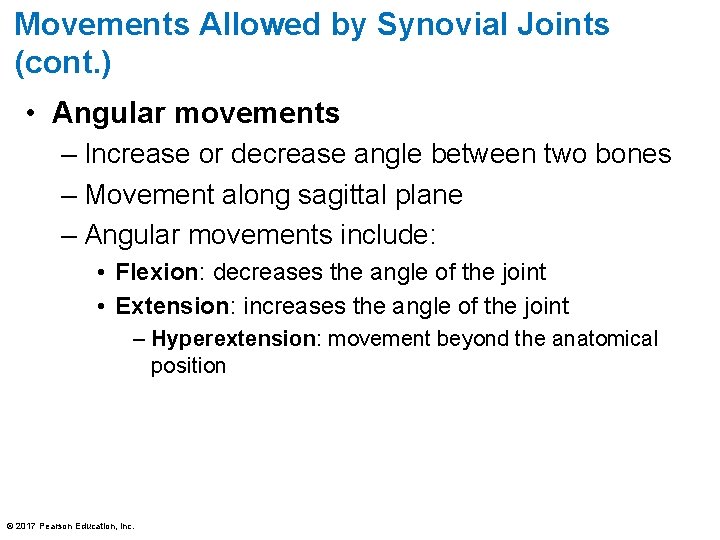 Movements Allowed by Synovial Joints (cont.)

• Angular movements
– Increase or decrease angle between two bones
– Movement along sagittal plane
– Angular movements include:
• Flexion: decreases the angle of the joint
• Extension: increases the angle of the joint
– Hyperextension: movement beyond the anatomical position

© 2017 Pearson Education, Inc.